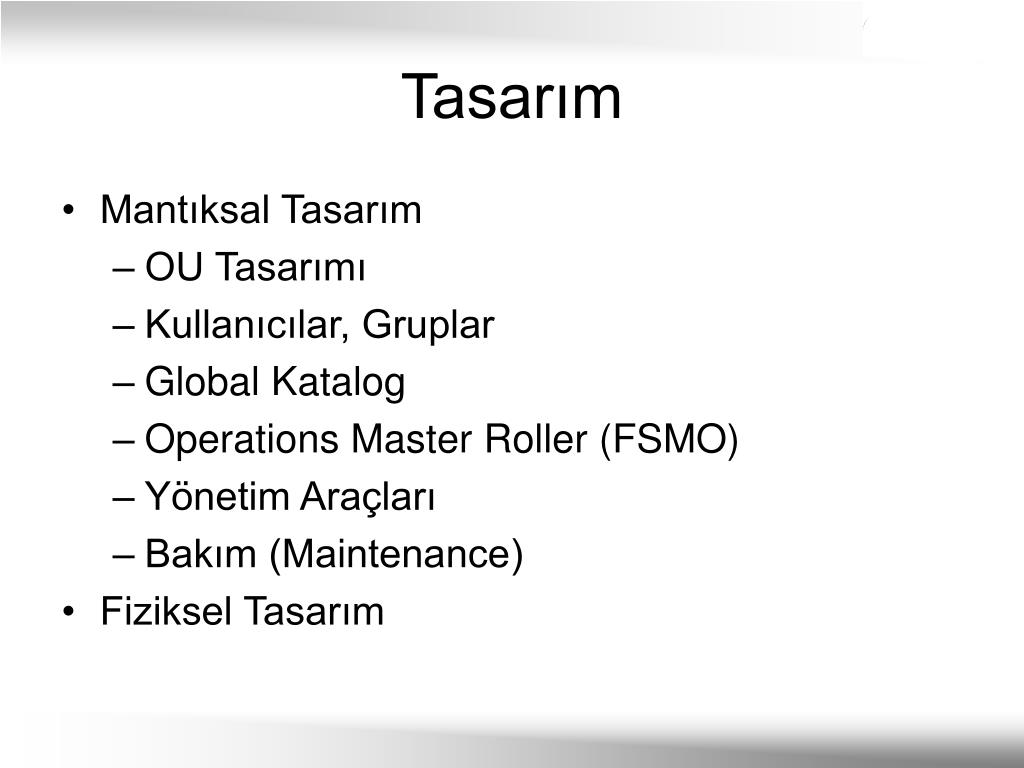 Tasarım

• Mantıksal Tasarım
– OU Tasarımı
– Kullanıcılar, Gruplar
– Global Katalog
– Operations Master Roller (FSMO)
– Yönetim Araçları
– Bakım (Maintenance)
• Fiziksel Tasarım